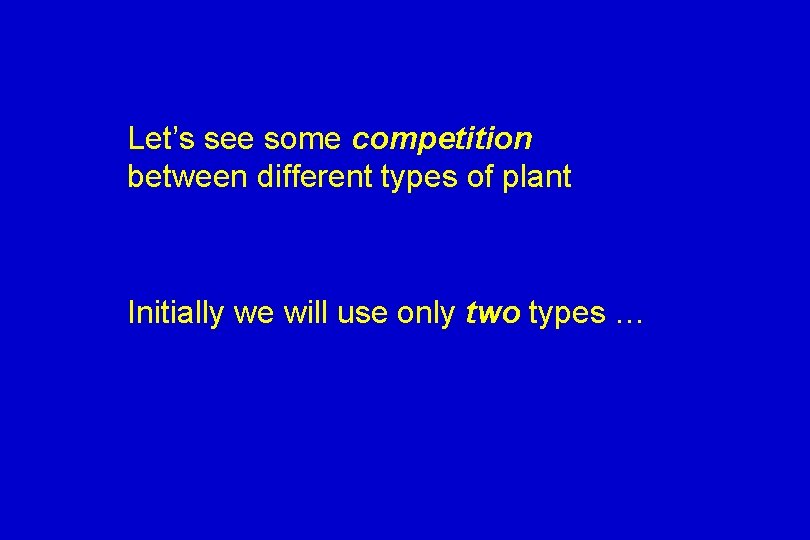 Let’s see some competition between different types of plant

Initially we will use only two types …